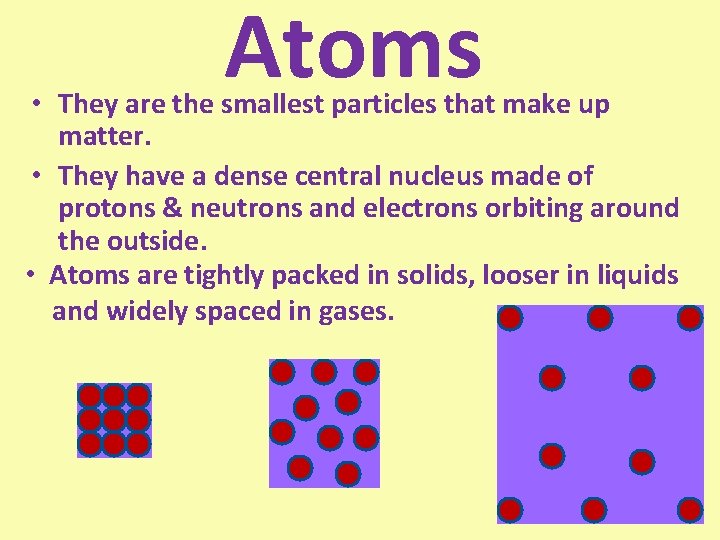 Atoms

• They are the smallest particles that make up matter.

• They have a dense central nucleus made of protons & neutrons and electrons orbiting around the outside.

• Atoms are tightly packed in solids, looser in liquids and widely spaced in gases.